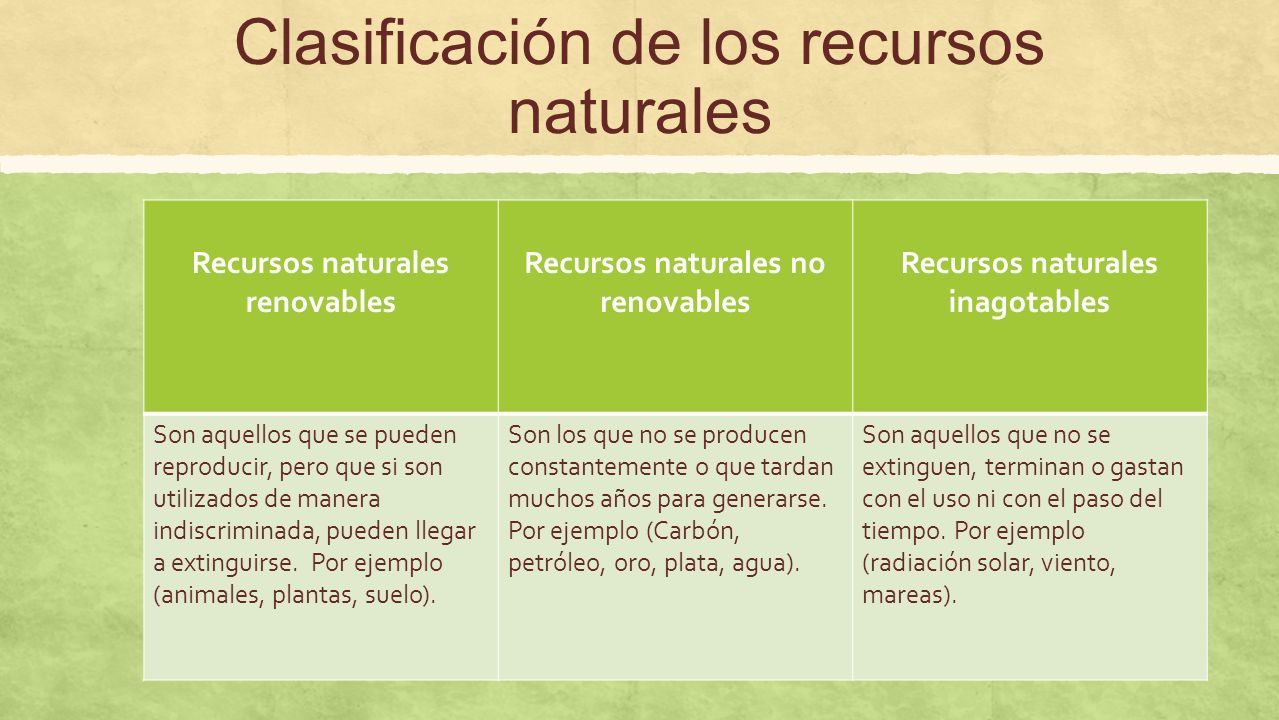 Clasificación de los recursos naturales

| Recursos naturales renovables | Recursos naturales no renovables | Recursos naturales inagotables |
|---|---|---|
| Son aquellos que se pueden reproducir, pero que si son utilizados de manera indiscriminada, pueden llegar a extinguirse. Por ejemplo (animales, plantas, suelo). | Son los que no se producen constantemente o que tardan muchos años para generarse. Por ejemplo (Carbón, petróleo, oro, plata, agua). | Son aquellos que no se extinguen, terminan o gastan con el uso ni con el paso del tiempo. Por ejemplo (radiación solar, viento, mareas). |